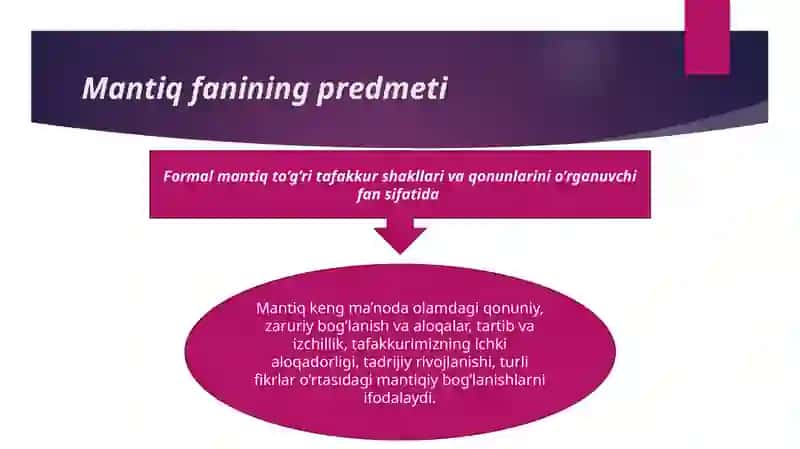 Mantiq fanining predmeti

Formal mantiq to'g'ri tafakkur shakllari va qonunlarini o'rganuvchi fan sifatida

Mantiq keng ma'noda olamdagi qonuniy, zaruriy bog'lanish va aloqalar, tartib va izchillik, tafakkurimizning ichki aloqadorligi, tadrijiy rivojlanishi, turli fikrlar o'rtasidagi mantiqiy bog'lanishlarni ifodalaydi.